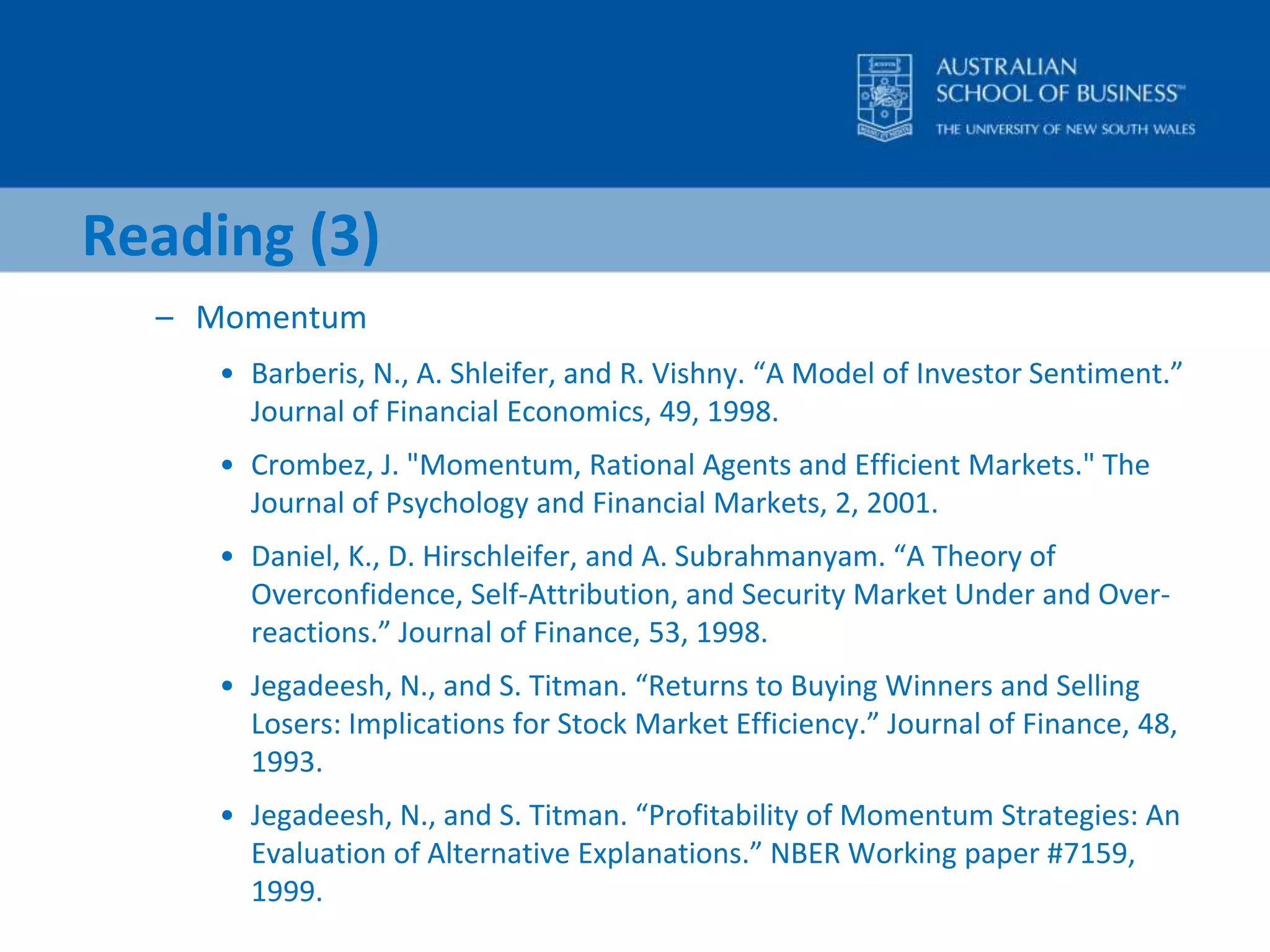 AUSTRALIAN SCHOOL OF BUSINESS™
THE UNIVERSITY OF NEW SOUTH WALES

Reading (3)

– Momentum

• Barberis, N., A. Shleifer, and R. Vishny. “A Model of Investor Sentiment.” Journal of Financial Economics, 49, 1998.

• Crombez, J. "Momentum, Rational Agents and Efficient Markets." The Journal of Psychology and Financial Markets, 2, 2001.

• Daniel, K., D. Hirschleifer, and A. Subrahmanyam. “A Theory of Overconfidence, Self-Attribution, and Security Market Under and Over-reactions.” Journal of Finance, 53, 1998.

• Jegadeesh, N., and S. Titman. “Returns to Buying Winners and Selling Losers: Implications for Stock Market Efficiency.” Journal of Finance, 48, 1993.

• Jegadeesh, N., and S. Titman. “Profitability of Momentum Strategies: An Evaluation of Alternative Explanations.” NBER Working paper #7159, 1999.